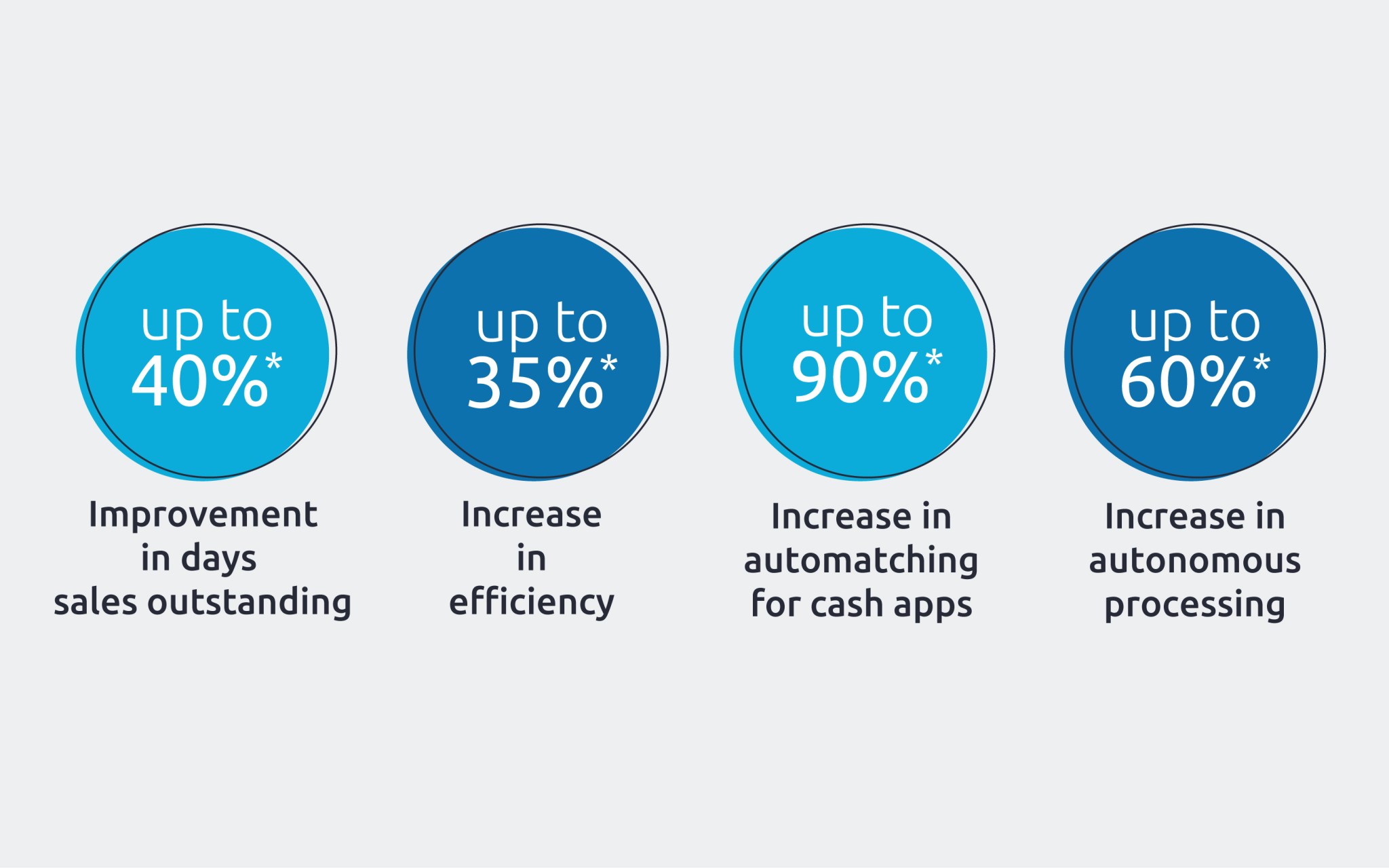 up to
40%*

Improvement in days sales outstanding

up to
35%*

Increase in efficiency

up to
90%*

Increase in automatching for cash apps

up to
60%*

Increase in autonomous processing